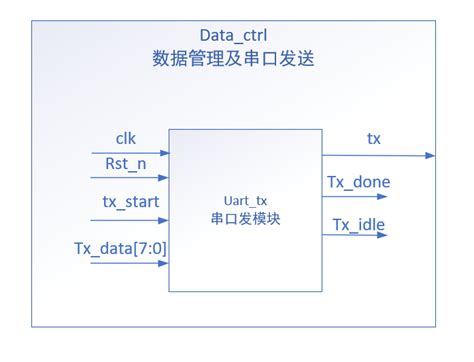 Data_ctrl
数据管理及串口发送

clk
Rst_n
tx_start
Tx_data[7:0]

Uart_tx
串口发模块

tx
Tx_done
Tx_idle